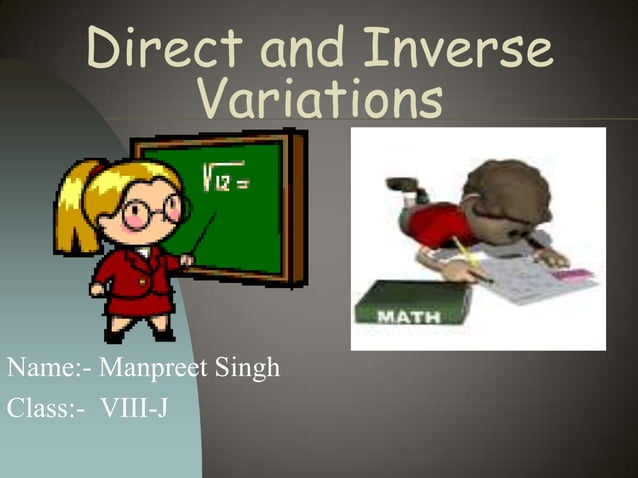 Direct and Inverse Variations

$\sqrt{12} =$

MATH

Name:- Manpreet Singh

Class:- VIII-J